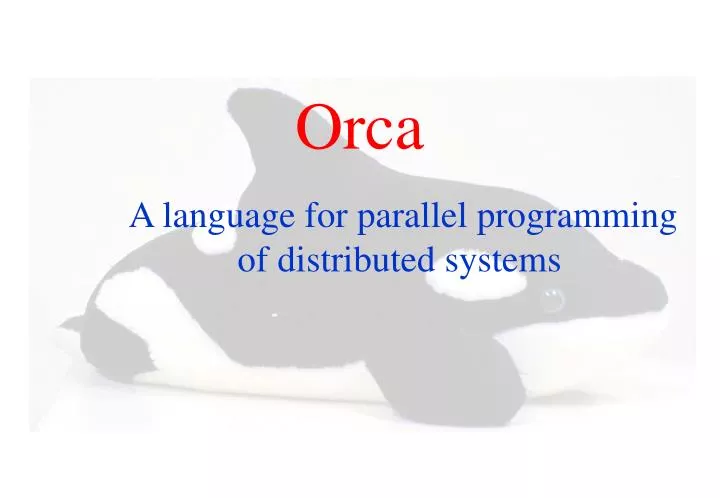 Orca

A language for parallel programming of distributed systems